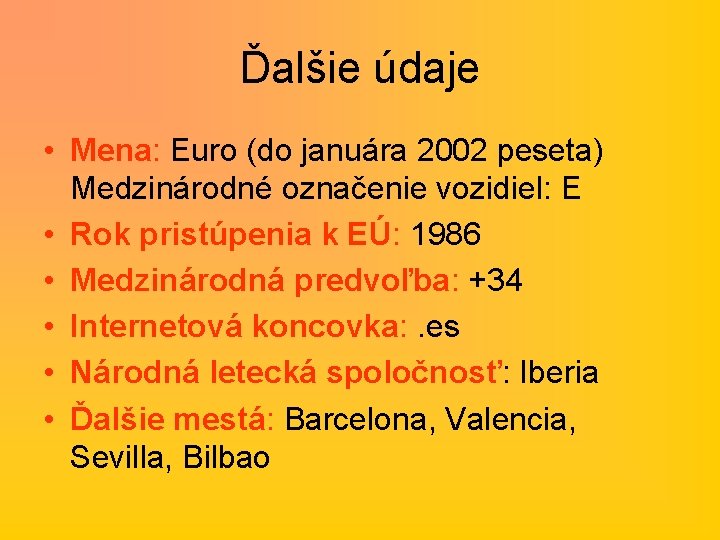 Ďalšie údaje

• Mena: Euro (do januára 2002 peseta) Medzinárodné označenie vozidiel: E
• Rok pristúpenia k EÚ: 1986
• Medzinárodná predvoľba: +34
• Internetová koncovka: .es
• Národná letecká spoločnosť: Iberia
• Ďalšie mestá: Barcelona, Valencia, Sevilla, Bilbao